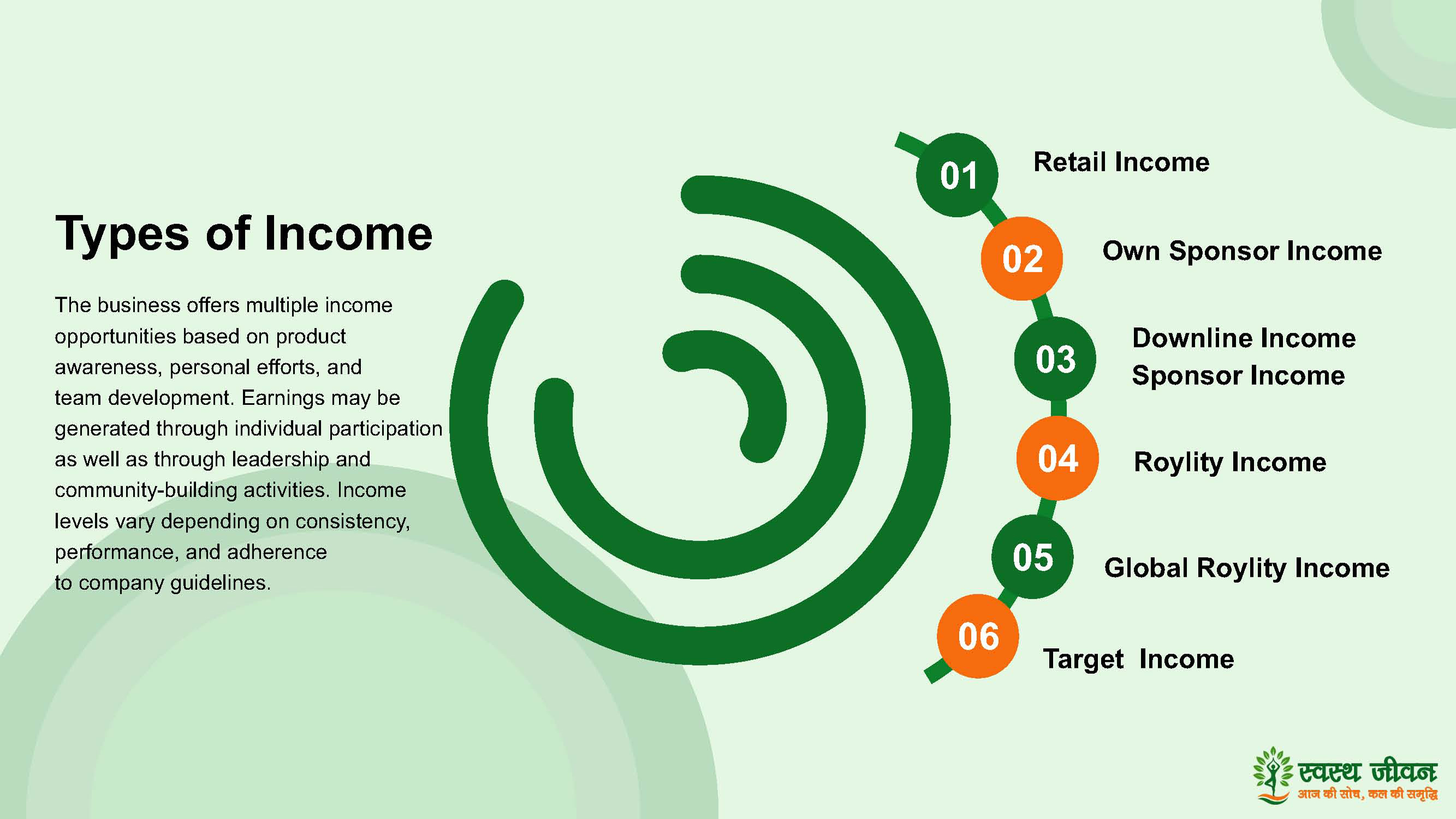 Types of Income

The business offers multiple income opportunities based on product awareness, personal efforts, and team development. Earnings may be generated through individual participation as well as through leadership and community-building activities. Income levels vary depending on consistency, performance, and adherence to company guidelines.

01 Retail Income

02 Own Sponsor Income

03 Downline Income Sponsor Income

04 Roylity Income

05 Global Roylity Income

06 Target Income

स्वस्थ जीवन
आज की सोच, कल की समृद्धि